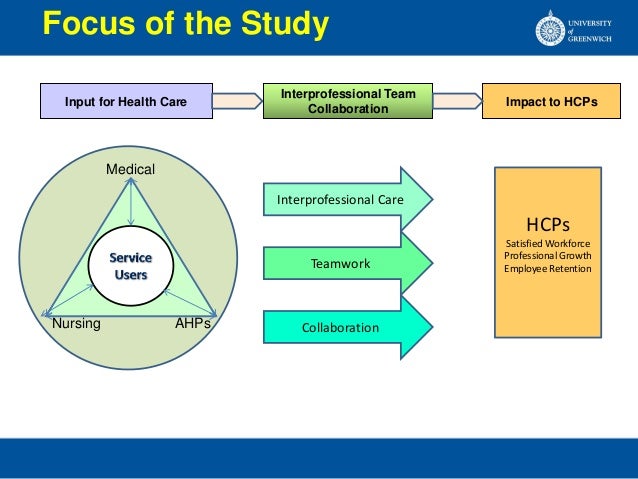 Focus of the Study

UNIVERSITY of GREENWICH

Input for Health Care

Interprofessional Team Collaboration

Impact to HCPs

Medical

Service Users

Nursing

AHPs

Interprofessional Care

Teamwork

Collaboration

HCPs
Satisfied Workforce
Professional Growth
Employee Retention